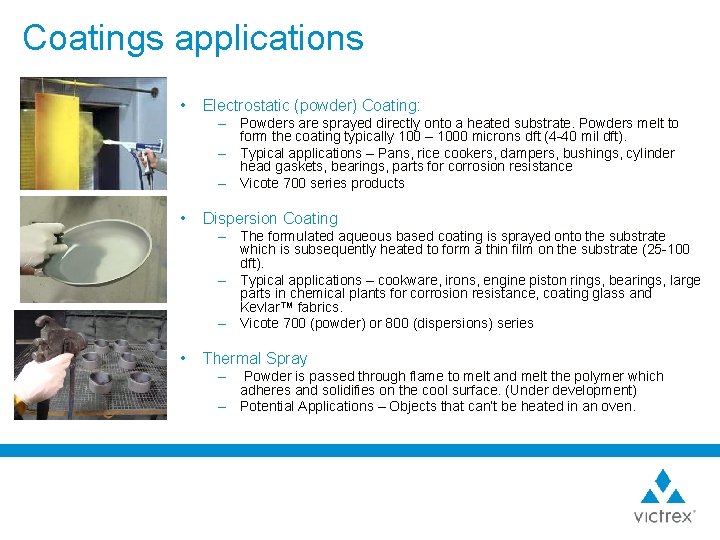 Coatings applications

• Electrostatic (powder) Coating:
– Powders are sprayed directly onto a heated substrate. Powders melt to form the coating typically 100 – 1000 microns dft (4-40 mil dft).
– Typical applications – Pans, rice cookers, dampers, bushings, cylinder head gaskets, bearings, parts for corrosion resistance
– Vicote 700 series products

• Dispersion Coating
– The formulated aqueous based coating is sprayed onto the substrate which is subsequently heated to form a thin film on the substrate (25-100 dft).
– Typical applications – cookware, irons, engine piston rings, bearings, large parts in chemical plants for corrosion resistance, coating glass and Kevlar™ fabrics.
– Vicote 700 (powder) or 800 (dispersions) series

• Thermal Spray
– Powder is passed through flame to melt and melt the polymer which adheres and solidifies on the cool surface. (Under development)
– Potential Applications – Objects that can't be heated in an oven.

victrex®